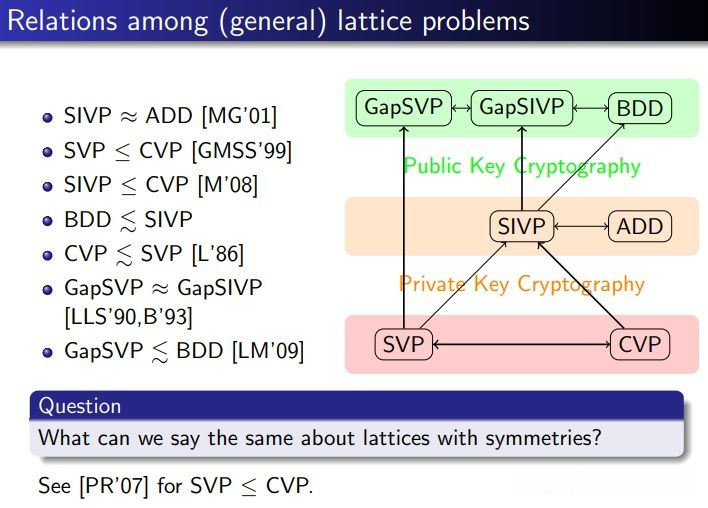 Relations among (general) lattice problems

- SIVP $\approx$ ADD [MG'01]
- SVP $\leq$ CVP [GMSS'99]
- SIVP $\leq$ CVP [M'08]
- BDD $\lesssim$ SIVP
- CVP $\lesssim$ SVP [L'86]
- GapSVP $\approx$ GapSIVP [LLS'90,B'93]
- GapSVP $\lesssim$ BDD [LM'09]

GapSVP
GapSIVP
BDD
Public Key Cryptography
SIVP
ADD
Private Key Cryptography
SVP
CVP

Question
What can we say the same about lattices with symmetries?

See [PR'07] for SVP $\leq$ CVP.